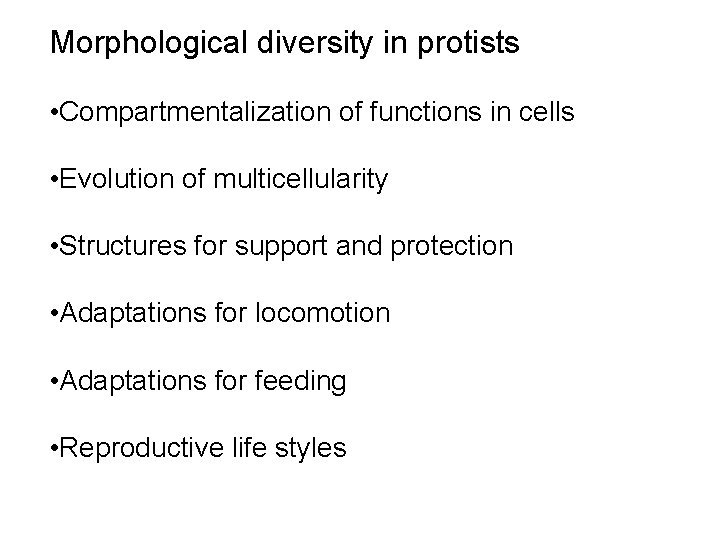 Morphological diversity in protists

•Compartmentalization of functions in cells

•Evolution of multicellularity

•Structures for support and protection

•Adaptations for locomotion

•Adaptations for feeding

•Reproductive life styles